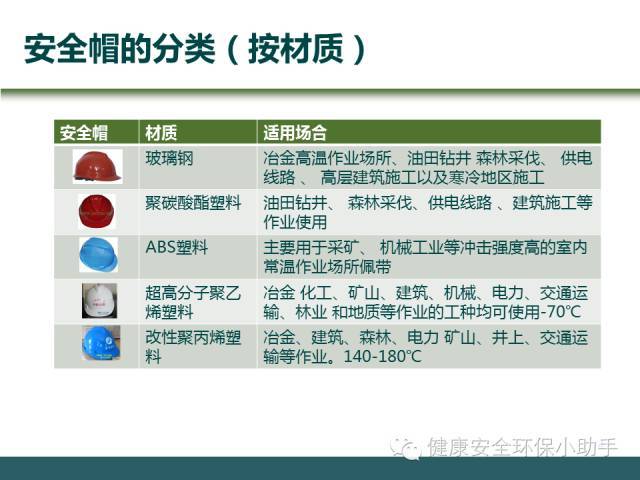 安全帽的分类（按材质）

| 安全帽 | 材质 | 适用场合 |
|---|---|---|
|  | 玻璃钢 | 冶金高温作业场所、油田钻井 森林采伐、 供电线路 、 高层建筑施工以及寒冷地区施工 |
|  | 聚碳酸酯塑料 | 油田钻井、 森林采伐、供电线路 、建筑施工等作业使用 |
|  | ABS塑料 | 主要用于采矿、 机械工业等冲击强度高的室内常温作业场所佩带 |
|  | 超高分子聚乙烯塑料 | 冶金 化工、矿山、建筑、机械、电力、交通运输、林业 和地质等作业的工种均可使用-70℃ |
|  | 改性聚丙烯塑料 | 冶金、建筑、森林、电力 矿山、井上、交通运输等作业。140-180℃ |

健康安全环保小助手